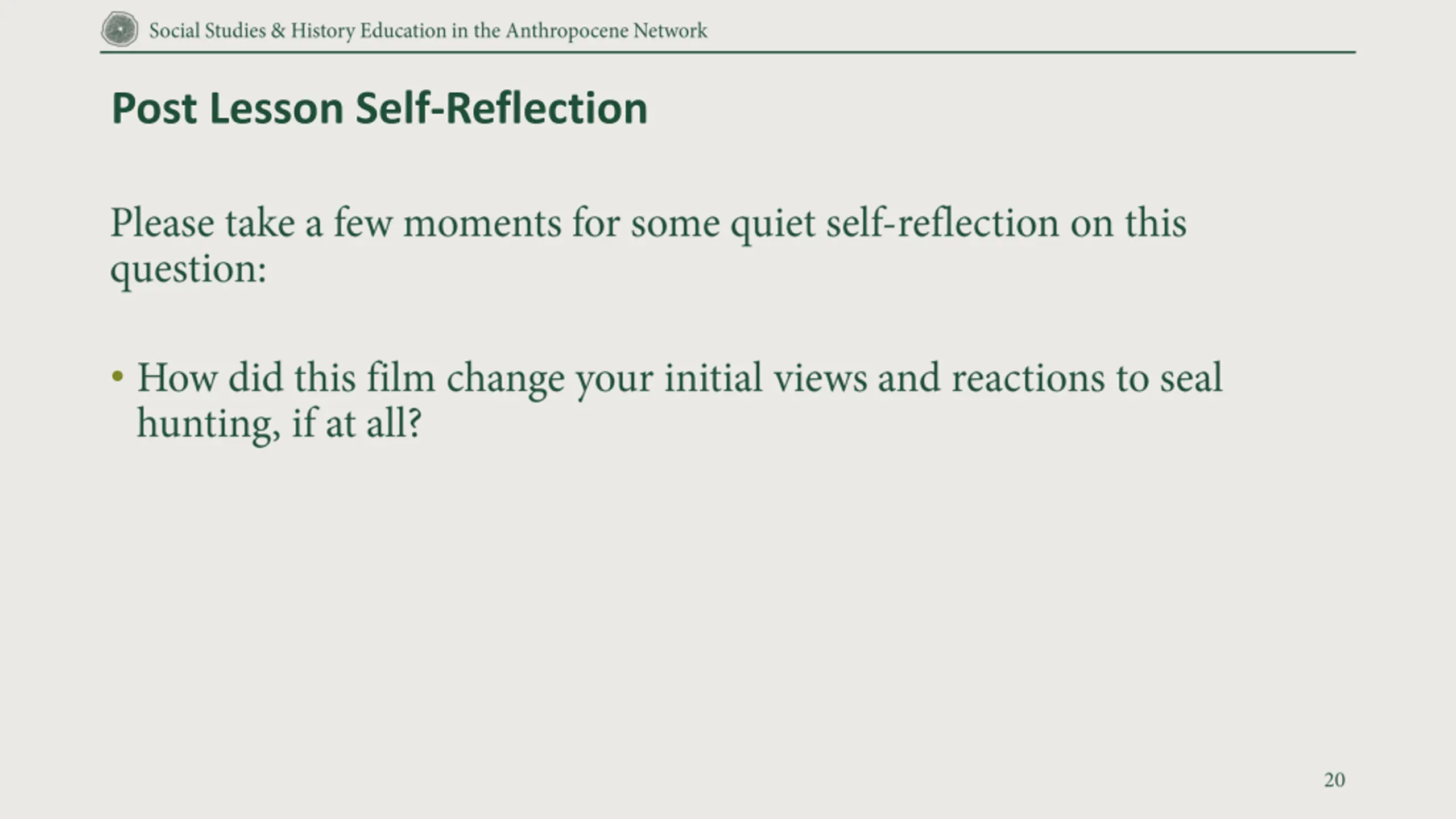 Social Studies & History Education in the Anthropocene Network

Post Lesson Self-Reflection

Please take a few moments for some quiet self-reflection on this question:

• How did this film change your initial views and reactions to seal hunting, if at all?

20